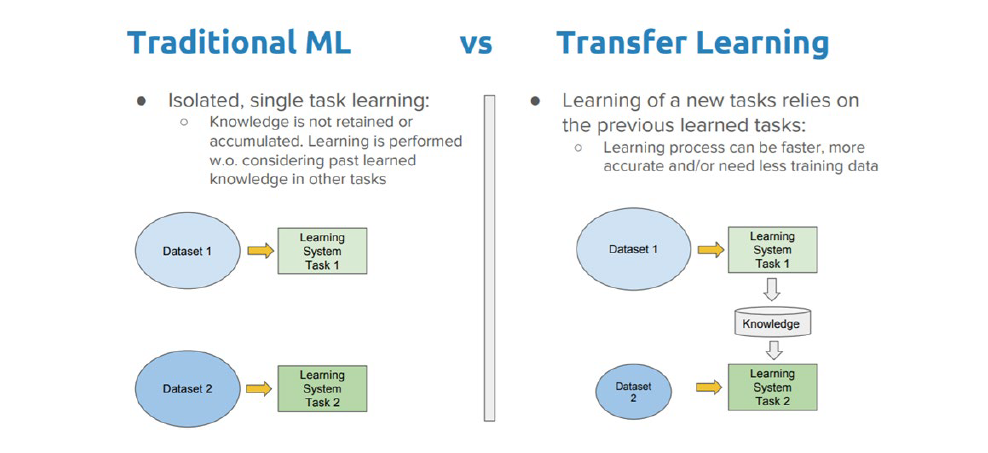 Traditional ML vs Transfer Learning

● Isolated, single task learning:
○ Knowledge is not retained or accumulated. Learning is performed w.o. considering past learned knowledge in other tasks

Dataset 1

Learning System Task 1

Dataset 2

Learning System Task 2

● Learning of a new tasks relies on the previous learned tasks:
○ Learning process can be faster, more accurate and/or need less training data

Dataset 1

Learning System Task 1

Knowledge

Dataset 2

Learning System Task 2